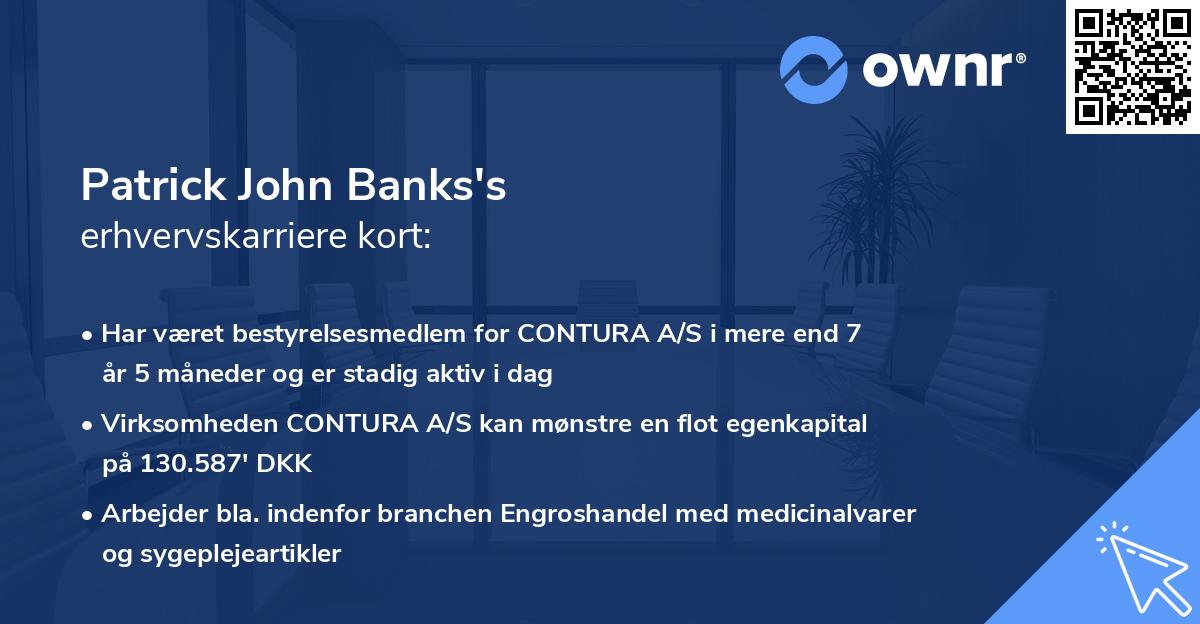 ownr®

Patrick John Banks's
erhvervskarriere kort:

• Har været bestyrelsesmedlem for CONTURA A/S i mere end 7 år 5 måneder og er stadig aktiv i dag

• Virksomheden CONTURA A/S kan mønstre en flot egenkapital på 130.587' DKK

• Arbejder bla. indenfor branchen Engroshandel med medicinalvarer og sygeplejeartikler